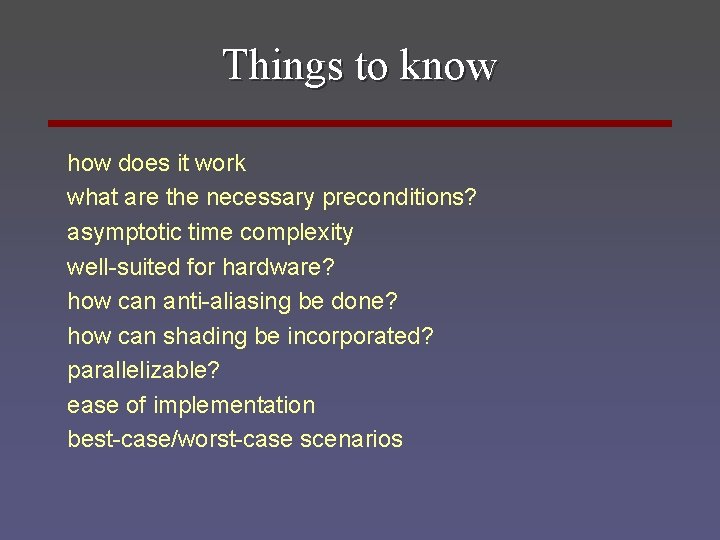 Things to know

how does it work
what are the necessary preconditions?
asymptotic time complexity
well-suited for hardware?
how can anti-aliasing be done?
how can shading be incorporated?
parallelizable?
ease of implementation
best-case/worst-case scenarios